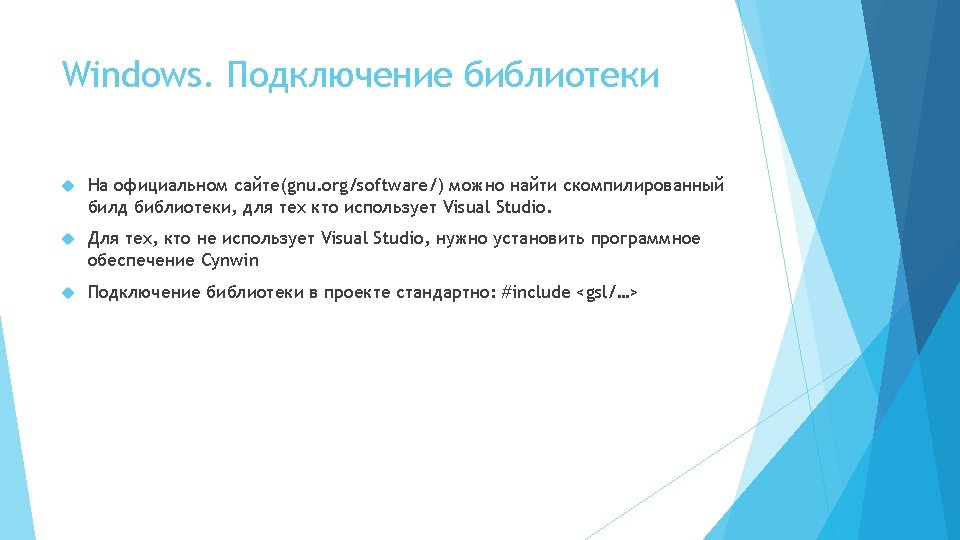 Windows. Подключение библиотеки

На официальном сайте(gnu.org/software/) можно найти скомпилированный билд библиотеки, для тех кто использует Visual Studio.

Для тех, кто не использует Visual Studio, нужно установить программное обеспечение Cynwin

Подключение библиотеки в проекте стандартно: #include <gsl/…>